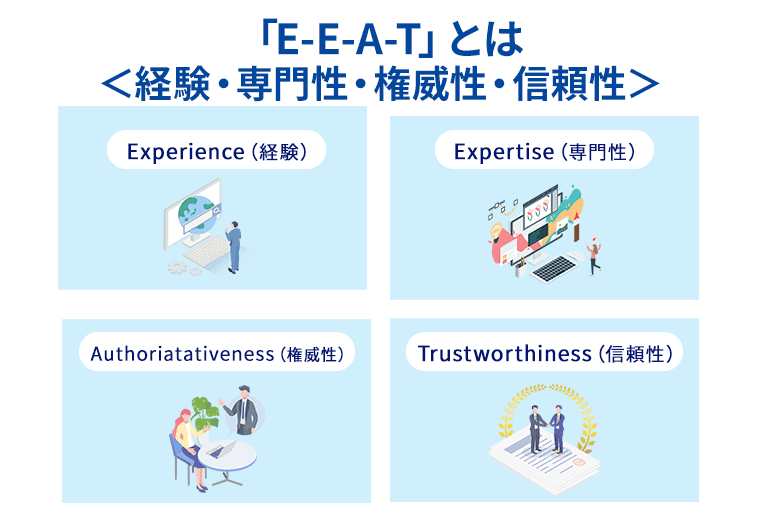 「E-E-A-T」とは
＜経験・専門性・権威性・信頼性＞

Experience（経験）

Expertise（専門性）

Authoriatativeness（権威性）

Trustworthiness（信頼性）